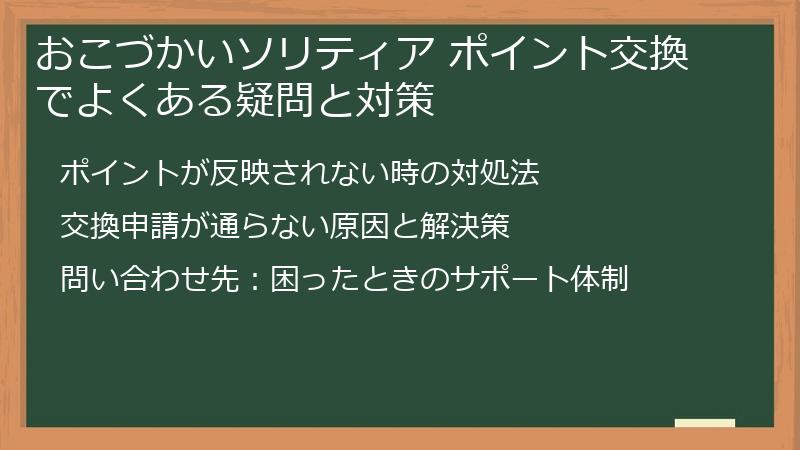 おこづかいソリティア ポイント交換でよくある疑問と対策

ポイントが反映されない時の対処法

交換申請が通らない原因と解決策

問い合わせ先：困ったときのサポート体制